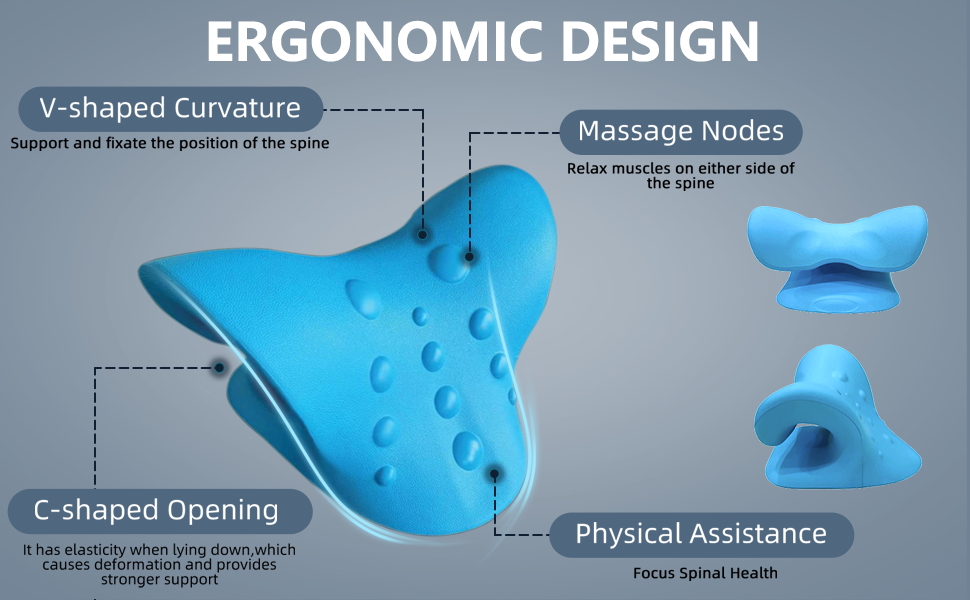 ERGONOMIC DESIGN

V-shaped Curvature
Support and fixate the position of the spine

Massage Nodes
Relax muscles on either side of the spine

C-shaped Opening
It has elasticity when lying down,which causes deformation and provides stronger support

Physical Assistance
Focus Spinal Health